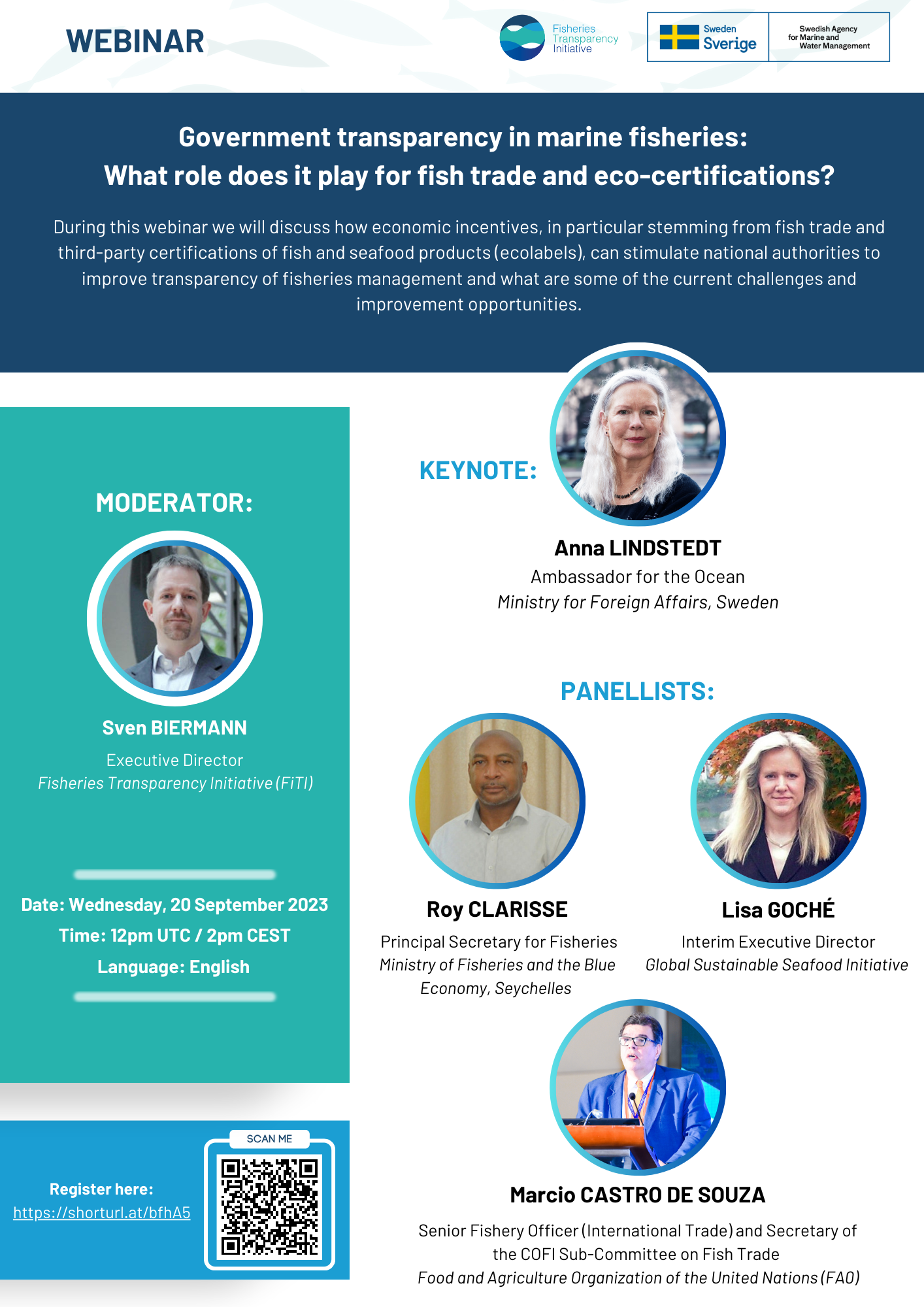 WEBINAR

Fisheries Transparency Initiative

Sweden Sverige

Swedish Agency for Marine and Water Management

Government transparency in marine fisheries:
What role does it play for fish trade and eco-certifications?

During this webinar we will discuss how economic incentives, in particular stemming from fish trade and third-party certifications of fish and seafood products (ecolabels), can stimulate national authorities to improve transparency of fisheries management and what are some of the current challenges and improvement opportunities.

MODERATOR:

Sven BIERMANN
Executive Director
Fisheries Transparency Initiative (FiTI)

Date: Wednesday, 20 September 2023
Time: 12pm UTC / 2pm CEST
Language: English

Register here:
https://shorturl.at/bfhA5

SCAN ME

KEYNOTE:

Anna LINDSTEDT
Ambassador for the Ocean
Ministry for Foreign Affairs, Sweden

PANELLISTS:

Roy CLARISSE
Principal Secretary for Fisheries
Ministry of Fisheries and the Blue Economy, Seychelles

Lisa GOCHÉ
Interim Executive Director
Global Sustainable Seafood Initiative

Marcio CASTRO DE SOUZA
Senior Fishery Officer (International Trade) and Secretary of the COFI Sub-Committee on Fish Trade
Food and Agriculture Organization of the United Nations (FAO)